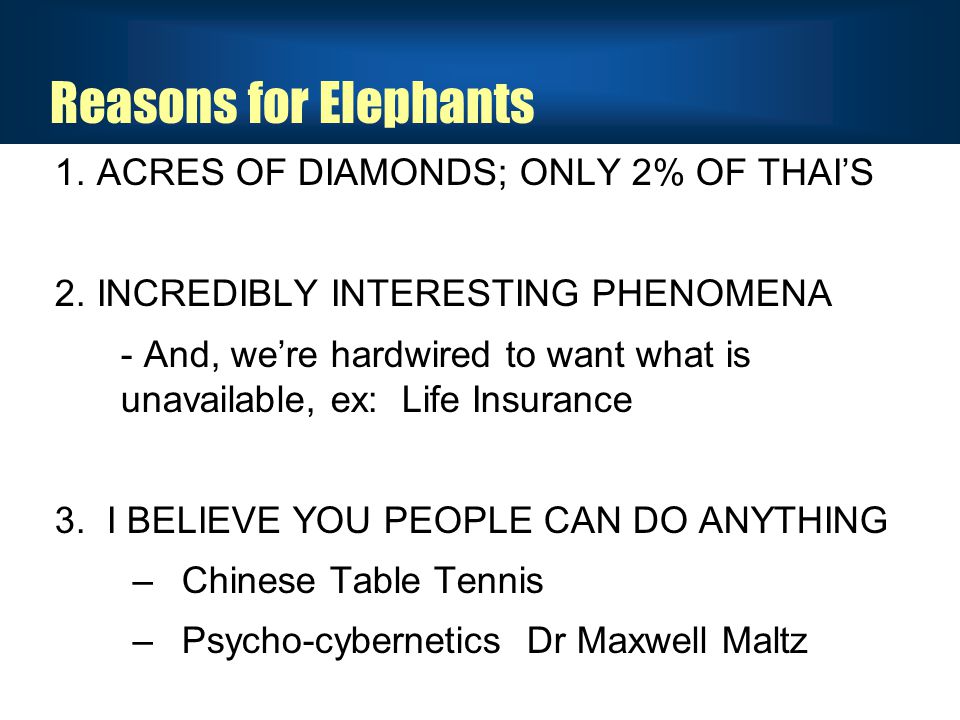 Reasons for Elephants

1. ACRES OF DIAMONDS; ONLY 2% OF THAI'S

2. INCREDIBLY INTERESTING PHENOMENA

- And, we're hardwired to want what is unavailable, ex: Life Insurance

3. I BELIEVE YOU PEOPLE CAN DO ANYTHING

– Chinese Table Tennis

– Psycho-cybernetics Dr Maxwell Maltz